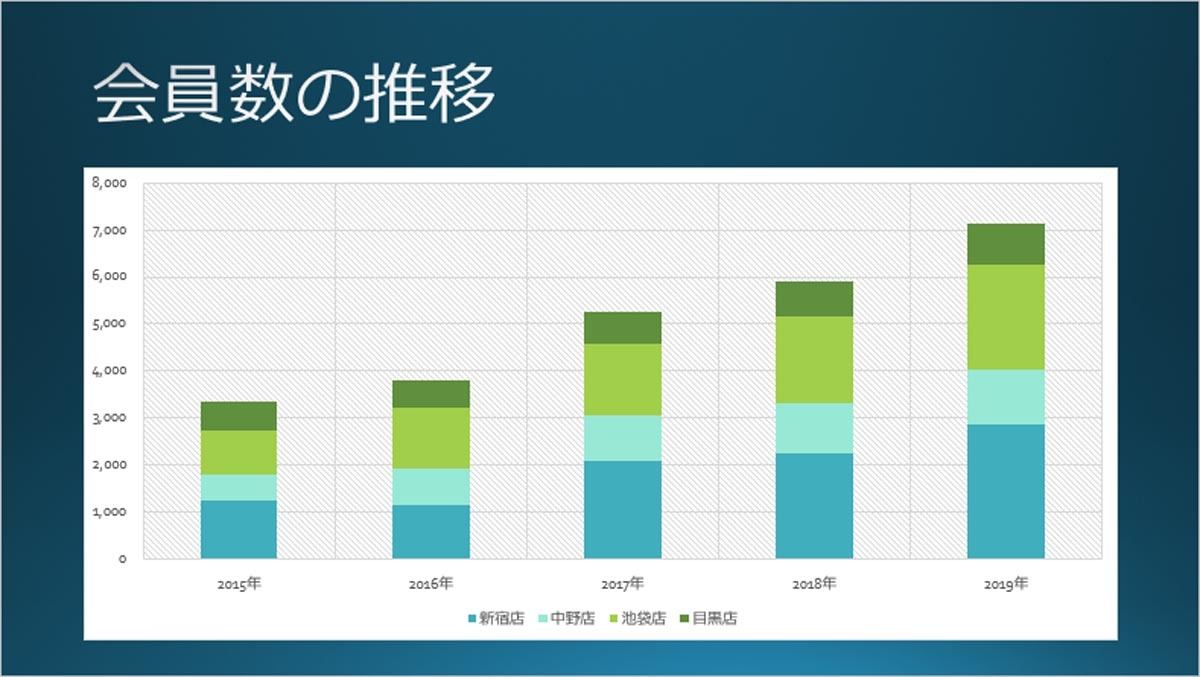 会員数の推移

8,000
7,000
6,000
5,000
4,000
3,000
2,000
1,000
0

2015年
2016年
2017年
2018年
2019年

新宿店 中野店 池袋店 目黒店